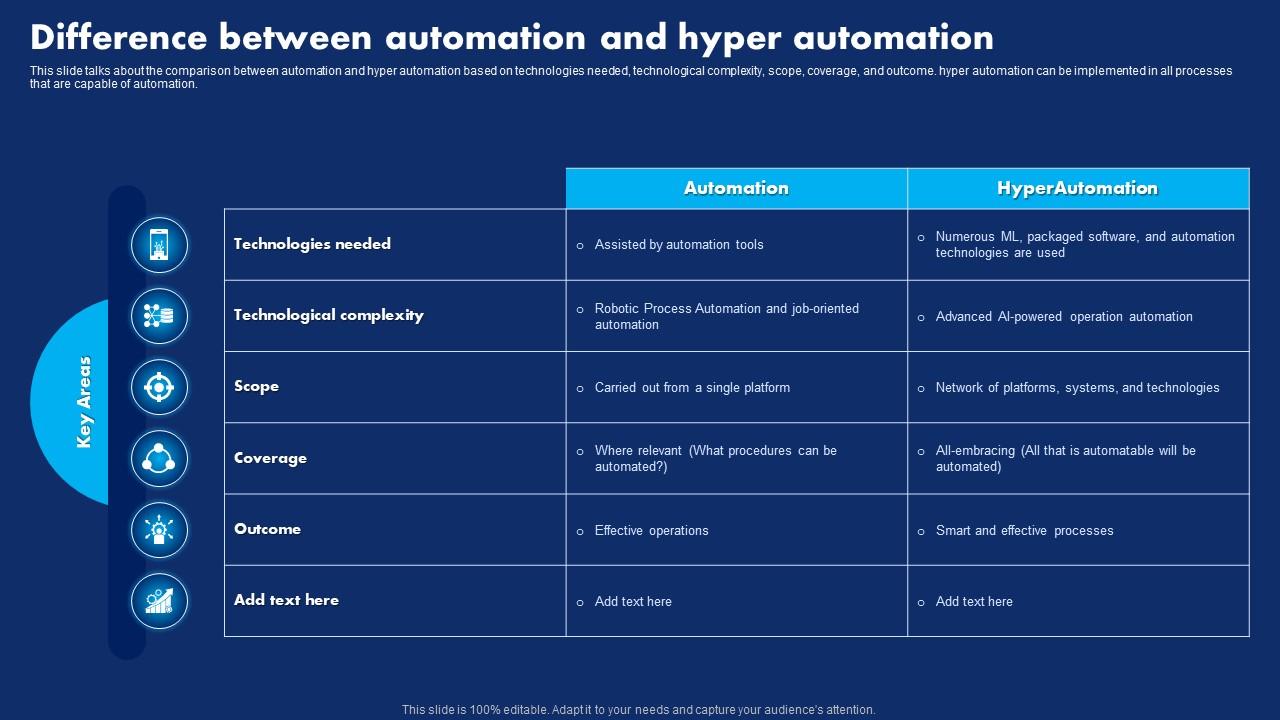 Difference between automation and hyper automation

This slide talks about the comparison between automation and hyper automation based on technologies needed, technological complexity, scope, coverage, and outcome. hyper automation can be implemented in all processes that are capable of automation.

Key Areas

| | Automation | HyperAutomation |
|---|---|---|
| Technologies needed | o Assisted by automation tools | o Numerous ML, packaged software, and automation technologies are used |
| Technological complexity | o Robotic Process Automation and job-oriented automation | o Advanced AI-powered operation automation |
| Scope | o Carried out from a single platform | o Network of platforms, systems, and technologies |
| Coverage | o Where relevant (What procedures can be automated?) | o All-embracing (All that is automatable will be automated) |
| Outcome | o Effective operations | o Smart and effective processes |
| Add text here | o Add text here | o Add text here |

This slide is 100% editable. Adapt it to your needs and capture your audience's attention.